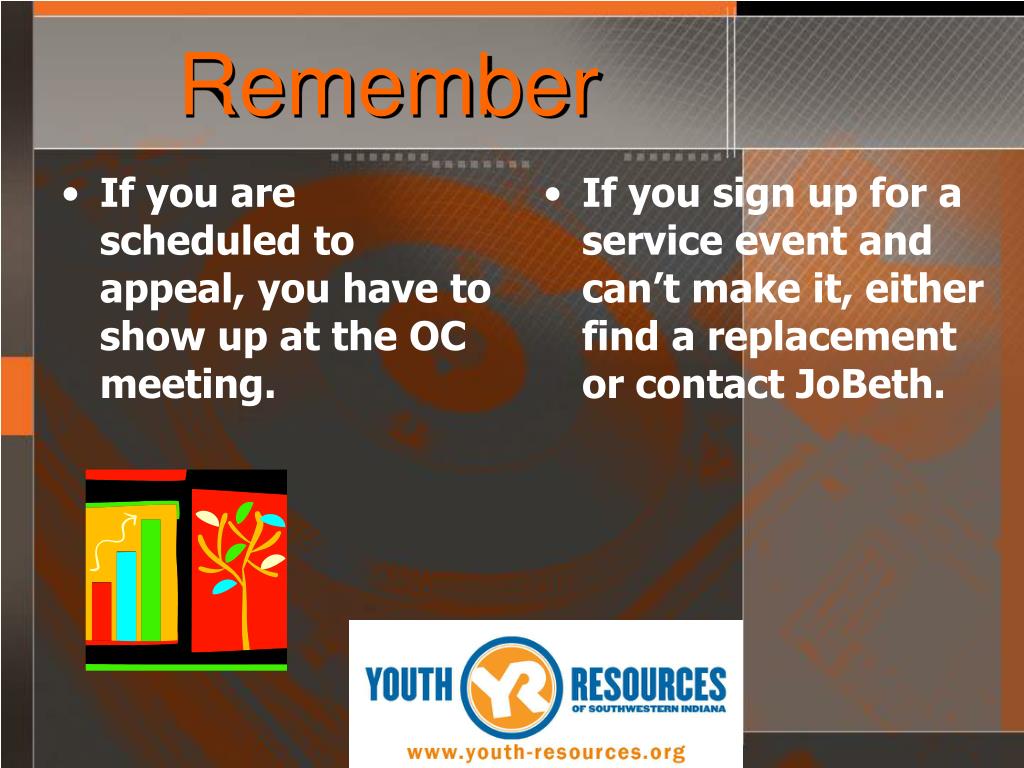 Remember

• If you are scheduled to appeal, you have to show up at the OC meeting.

• If you sign up for a service event and can't make it, either find a replacement or contact JoBeth.

YOUTH YR RESOURCES OF SOUTHWESTERN INDIANA

www.youth-resources.org